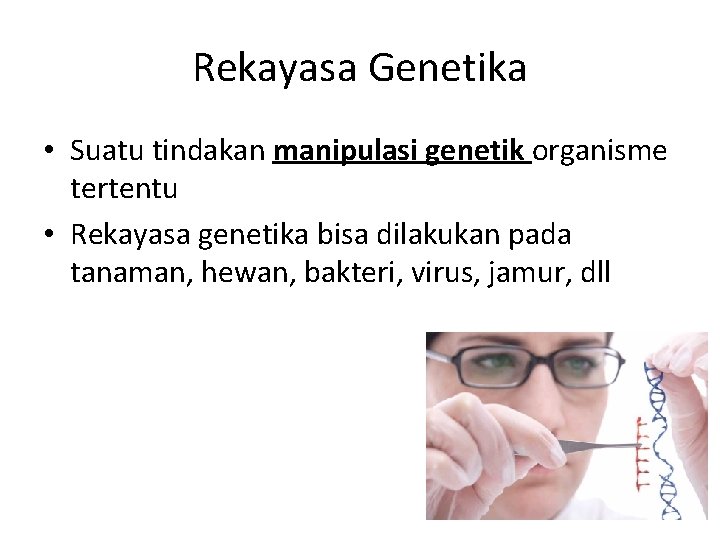 Rekayasa Genetika

• Suatu tindakan manipulasi genetik organisme tertentu

• Rekayasa genetika bisa dilakukan pada tanaman, hewan, bakteri, virus, jamur, dll